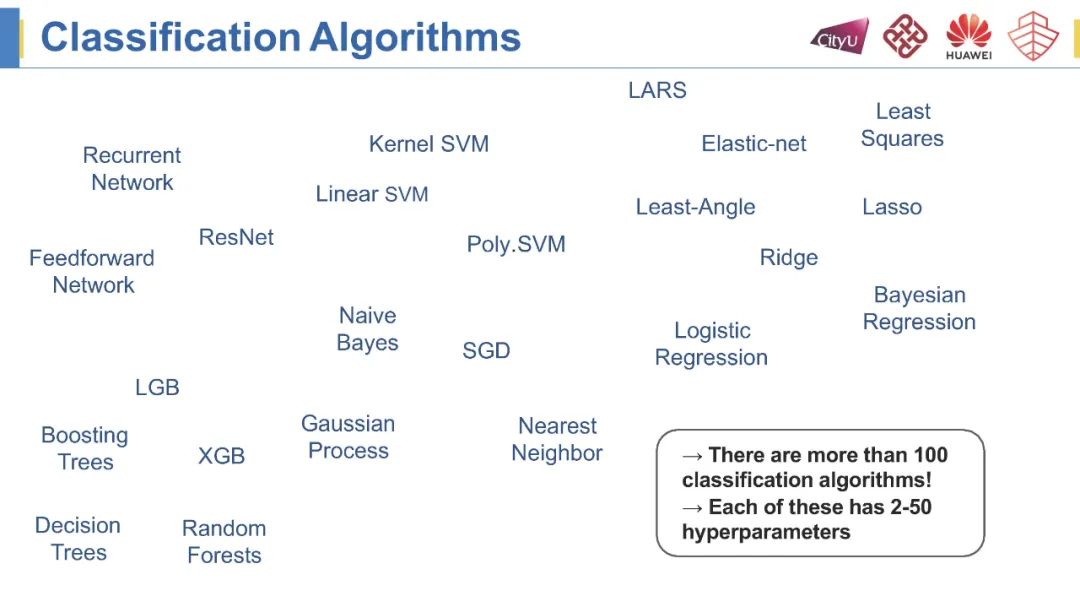 Classification Algorithms

CityU

HUAWEI

LARS

Least Squares

Kernel SVM

Elastic-net

Recurrent Network

Linear SVM

Least-Angle

Lasso

ResNet

Poly.SVM

Feedforward Network

Ridge

Bayesian Regression

Naive Bayes

Logistic Regression

SGD

LGB

Gaussian Process

Nearest Neighbor

Boosting Trees

XGB

Decision Trees

Random Forests

→ There are more than 100 classification algorithms!
→ Each of these has 2-50 hyperparameters